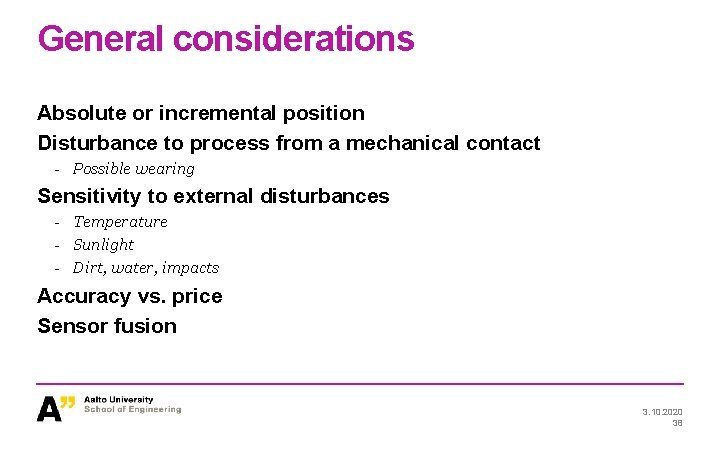 General considerations

Absolute or incremental position

Disturbance to process from a mechanical contact

- Possible wearing

Sensitivity to external disturbances

- Temperature
- Sunlight
- Dirt, water, impacts

Accuracy vs. price

Sensor fusion

A"
Aalto University
School of Engineering

3.10.2020
38